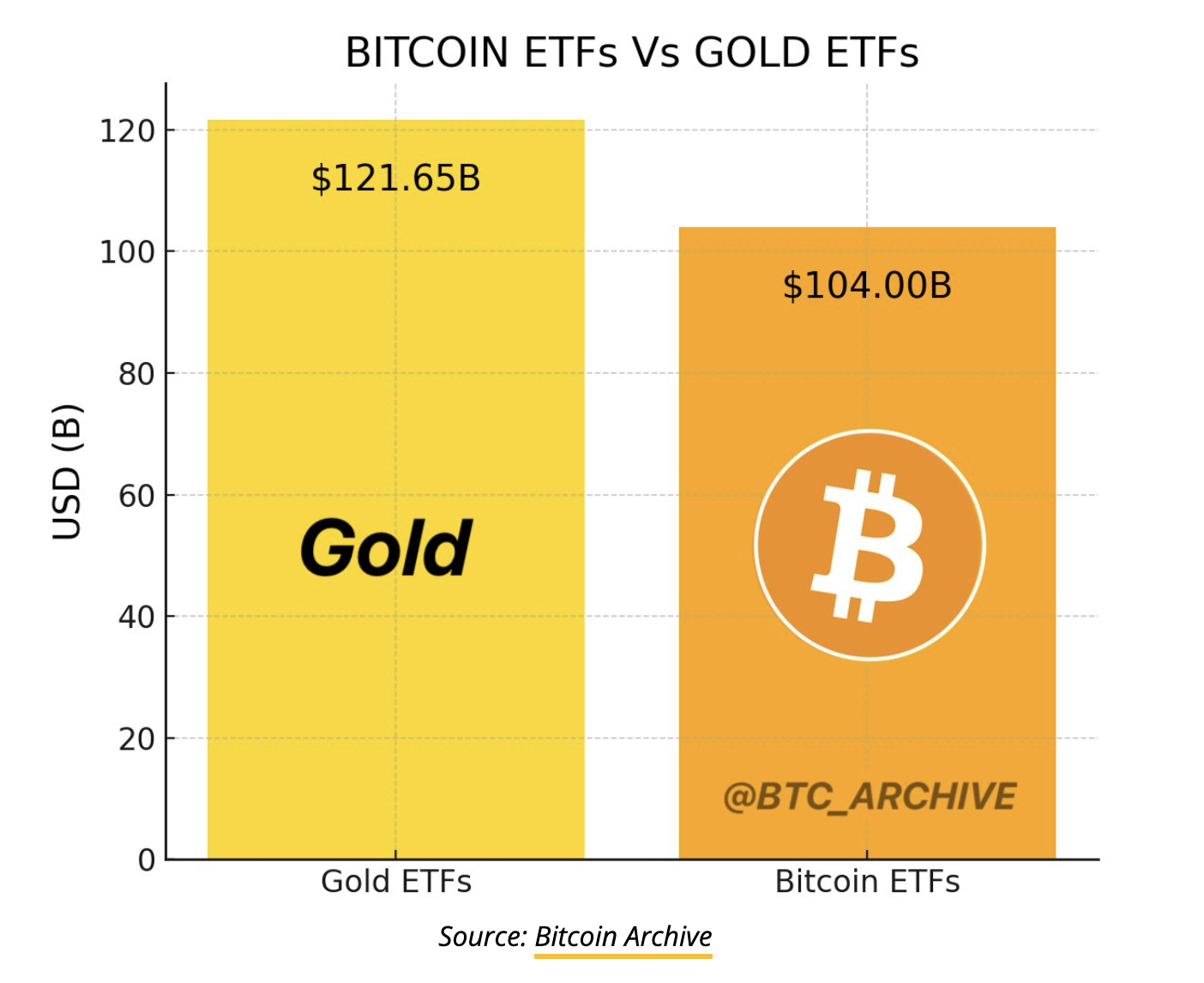 BITCOIN ETFs Vs GOLD ETFs

USD (B)

120
100
80
60
40
20
0

$121.65B

Gold

$104.00B

@BTC_ARCHIVE

Gold ETFs

Bitcoin ETFs

Source: Bitcoin Archive